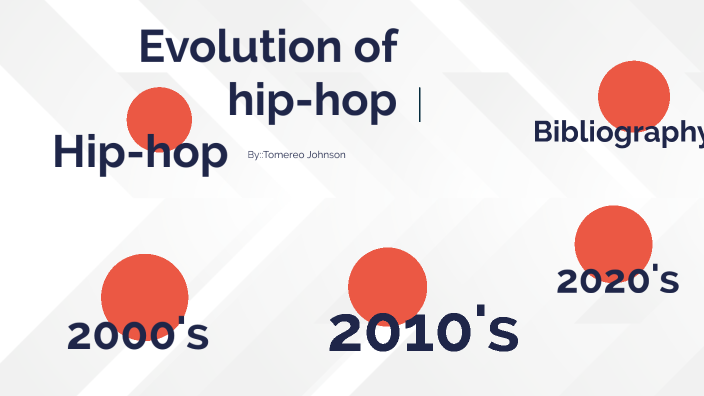 Evolution of hip-hop |

Hip-hop

By::Tomereo Johnson

Bibliography

2000's

2010's

2020's